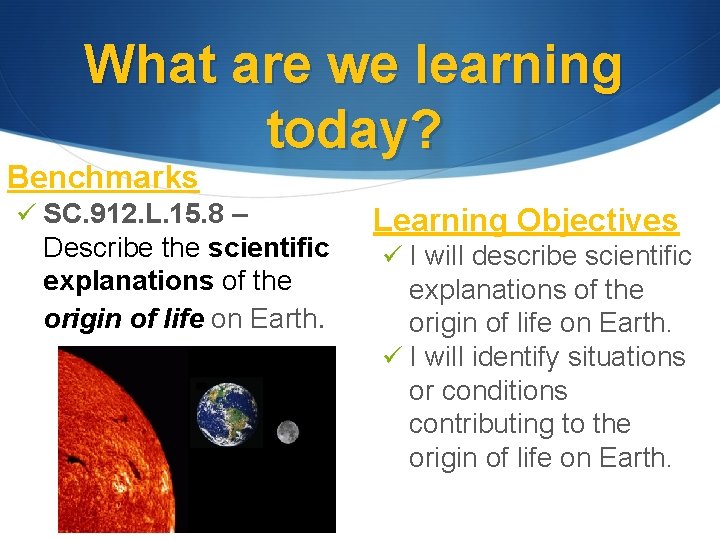 What are we learning today?

Benchmarks

✓ SC.912.L.15.8 – Describe the scientific explanations of the origin of life on Earth.

Learning Objectives

✓ I will describe scientific explanations of the origin of life on Earth.

✓ I will identify situations or conditions contributing to the origin of life on Earth.